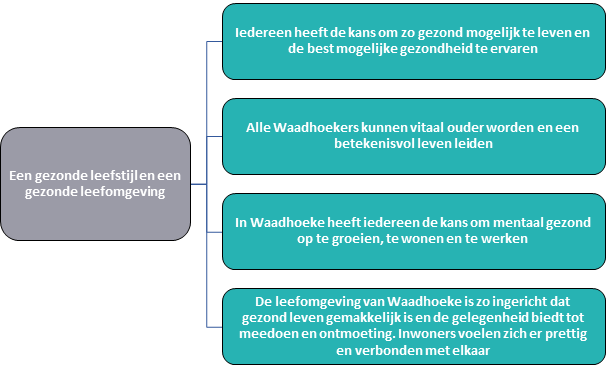 Een gezonde leefstijl en een gezonde leefomgeving

Iedereen heeft de kans om zo gezond mogelijk te leven en de best mogelijke gezondheid te ervaren

Alle Waadhoekers kunnen vitaal ouder worden en een betekenisvol leven leiden

In Waadhoeke heeft iedereen de kans om mentaal gezond op te groeien, te wonen en te werken

De leefomgeving van Waadhoeke is zo ingericht dat gezond leven gemakkelijk is en de gelegenheid biedt tot meedoen en ontmoeting. Inwoners voelen zich er prettig en verbonden met elkaar